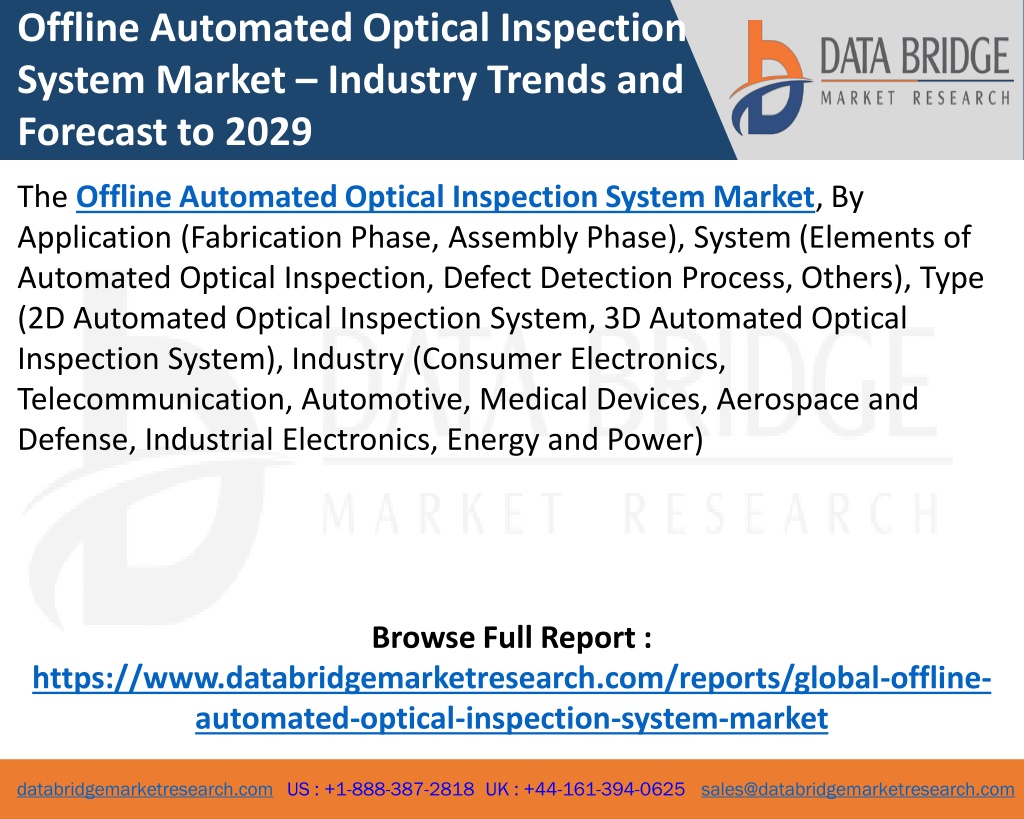 Offline Automated Optical Inspection System Market – Industry Trends and Forecast to 2029

DATA BRIDGE
MARKET RESEARCH

The Offline Automated Optical Inspection System Market, By Application (Fabrication Phase, Assembly Phase), System (Elements of Automated Optical Inspection, Defect Detection Process, Others), Type (2D Automated Optical Inspection System, 3D Automated Optical Inspection System), Industry (Consumer Electronics, Telecommunication, Automotive, Medical Devices, Aerospace and Defense, Industrial Electronics, Energy and Power)

DATA BRIDGE
MARKET RESEARCH

Browse Full Report :
https://www.databridgemarketresearch.com/reports/global-offline-automated-optical-inspection-system-market

databridgemarketresearch.com US : +1-888-387-2818 UK : +44-161-394-0625 sales@databridgemarketresearch.com